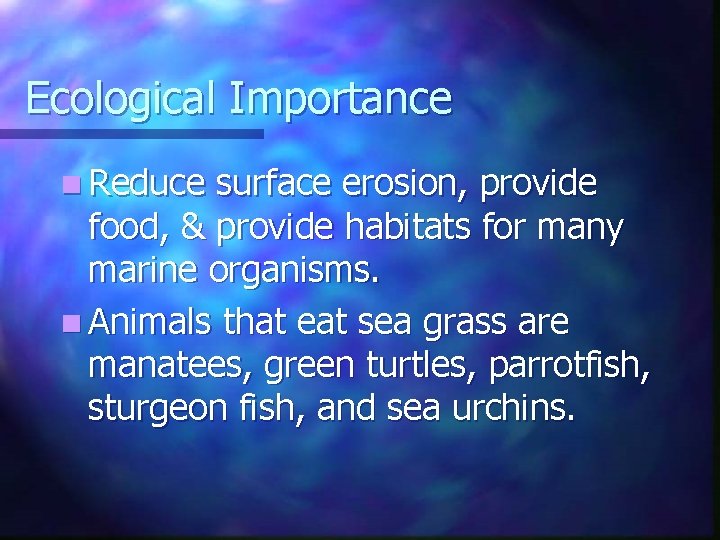 Ecological Importance

Reduce surface erosion, provide food, & provide habitats for many marine organisms.

Animals that eat sea grass are manatees, green turtles, parrotfish, sturgeon fish, and sea urchins.